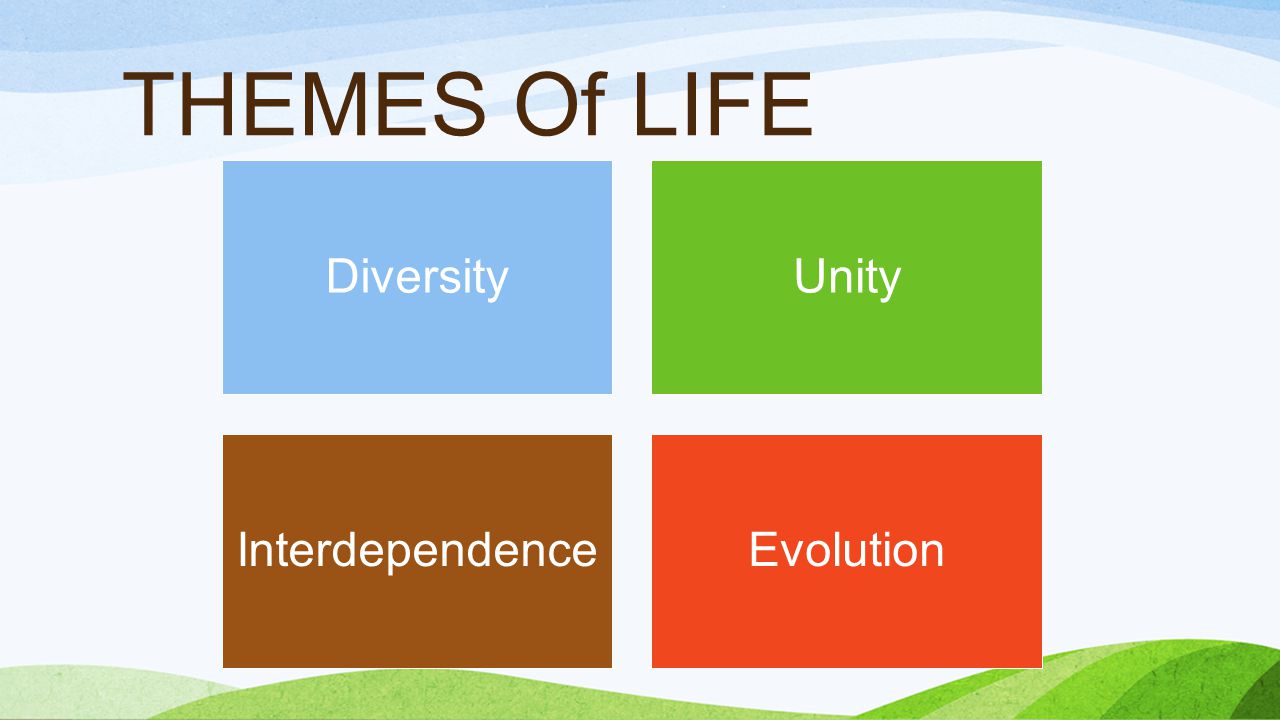 THEMES Of LIFE

Diversity

Unity

Interdependence

Evolution